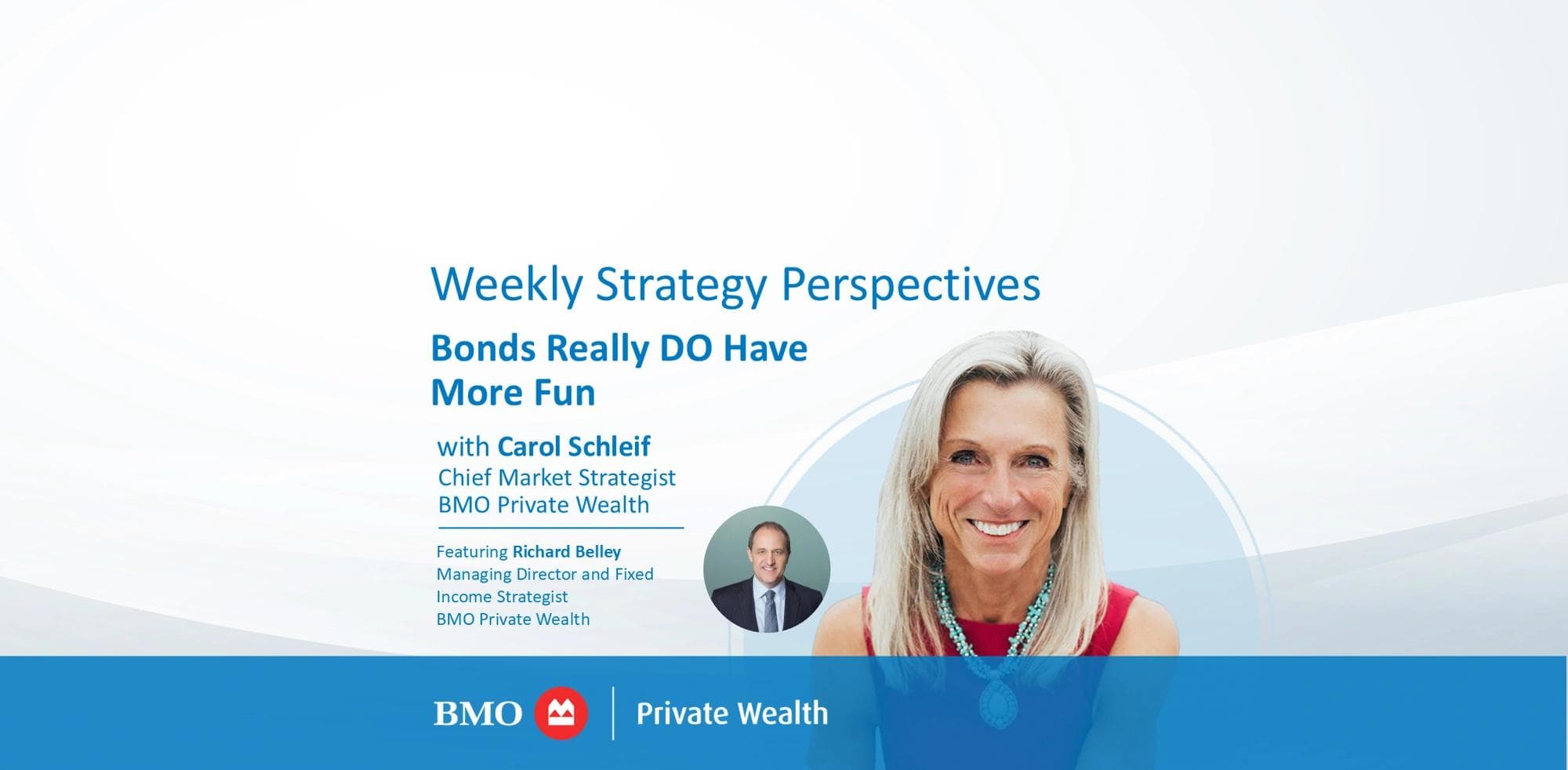 Weekly Strategy Perspectives

Bonds Really DO Have More Fun

with Carol Schleif
Chief Market Strategist
BMO Private Wealth

Featuring Richard Belley
Managing Director and Fixed Income Strategist
BMO Private Wealth

BMO | Private Wealth